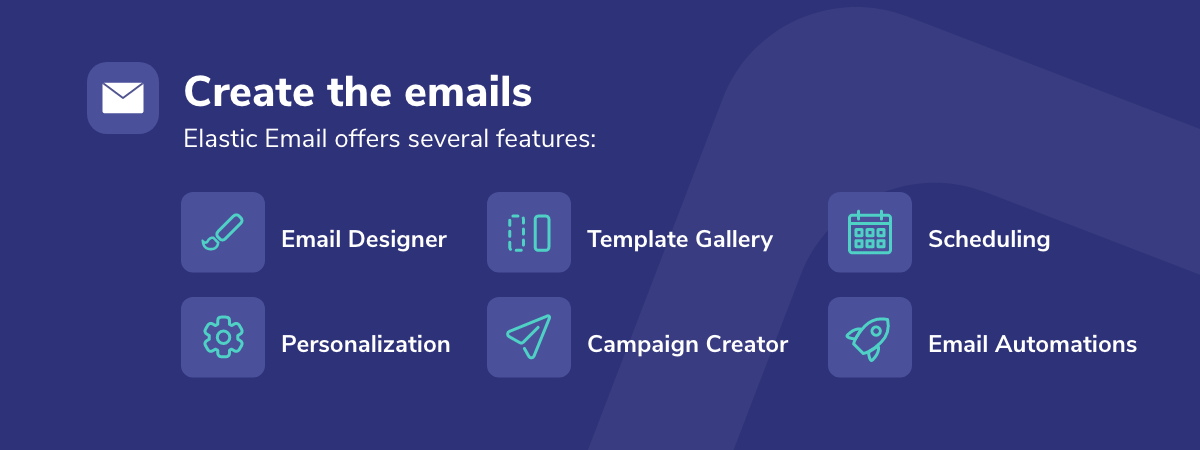 Create the emails

Elastic Email offers several features:

Email Designer

Template Gallery

Scheduling

Personalization

Campaign Creator

Email Automations